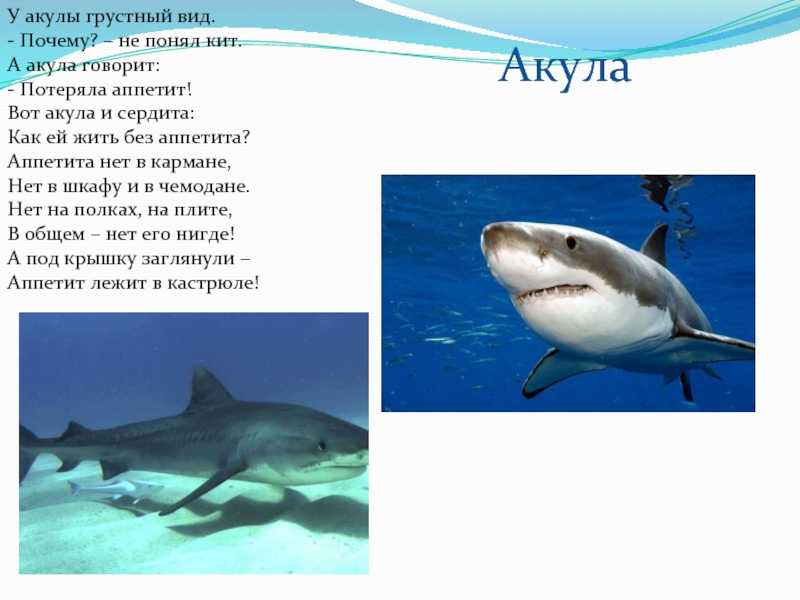 У акулы грустный вид.
- Почему? – не понял кит.
А акула говорит:
- Потеряла аппетит!
Вот акула и сердита:
Как ей жить без аппетита?
Аппетита нет в кармане,
Нет в шкафу и в чемодане.
Нет на полках, на плите,
В общем – нет его нигде!
А под крышку заглянули –
Аппетит лежит в кастрюле!

Акула